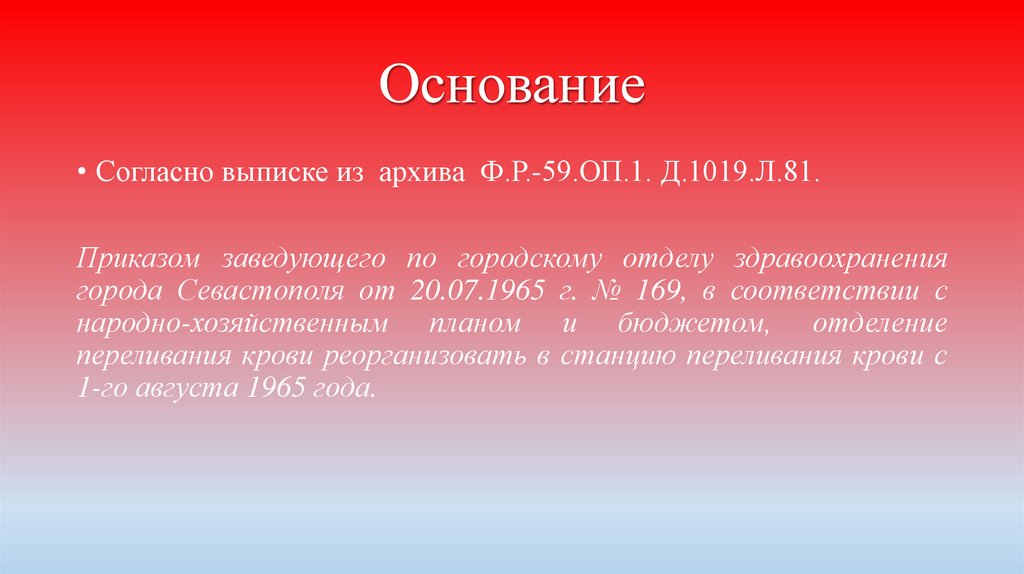 Основание

• Согласно выписке из архива Ф.Р.-59.ОП.1. Д.1019.Л.81.

Приказом заведующего по городскому отделу здравоохранения города Севастополя от 20.07.1965 г. № 169, в соответствии с народно-хозяйственным планом и бюджетом, отделение переливания крови реорганизовать в станцию переливания крови с 1-го августа 1965 года.